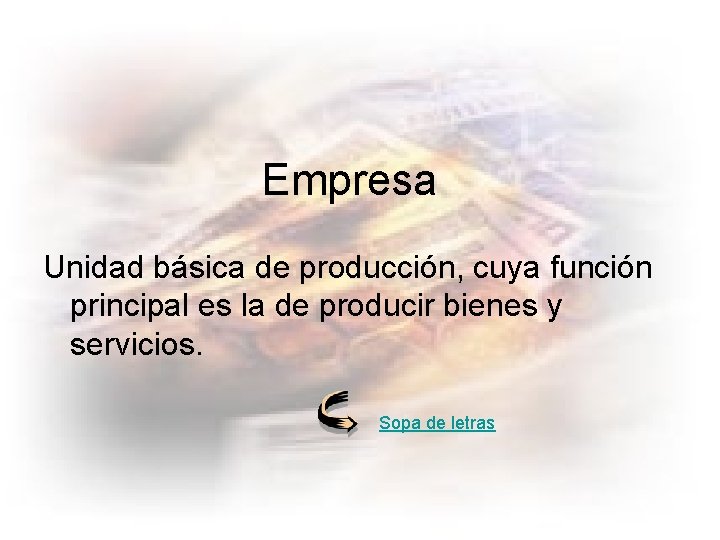 Empresa

Unidad básica de producción, cuya función principal es la de producir bienes y servicios.

Sopa de letras